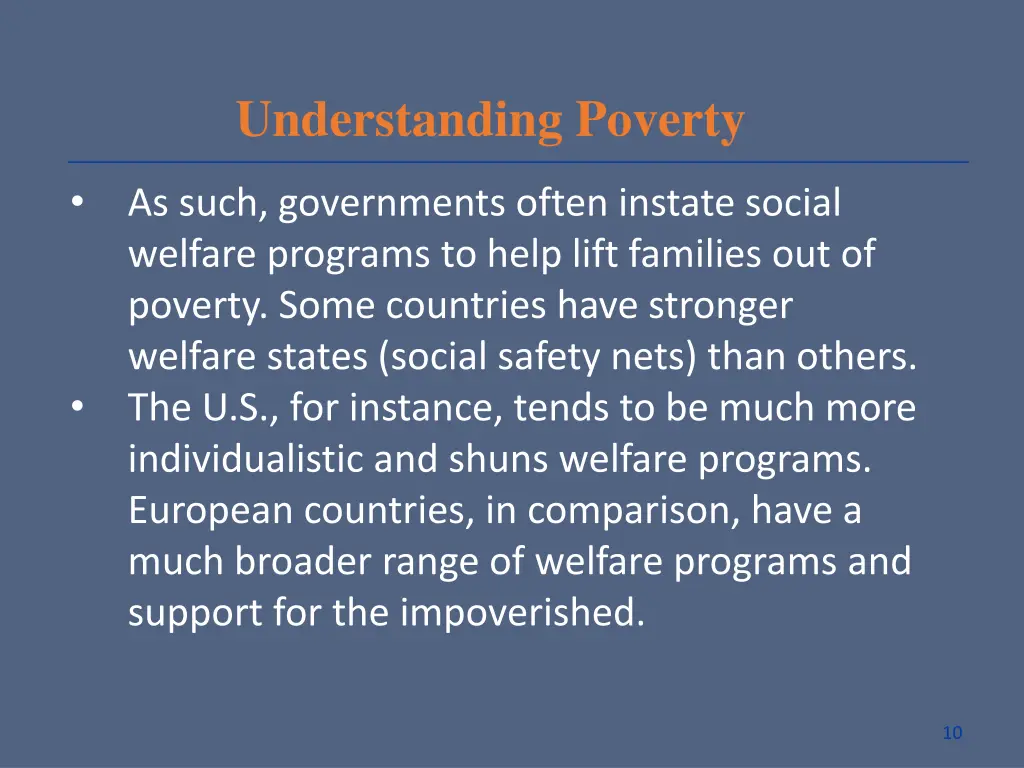 Understanding Poverty

• As such, governments often instate social welfare programs to help lift families out of poverty. Some countries have stronger welfare states (social safety nets) than others.
• The U.S., for instance, tends to be much more individualistic and shuns welfare programs. European countries, in comparison, have a much broader range of welfare programs and support for the impoverished.

10